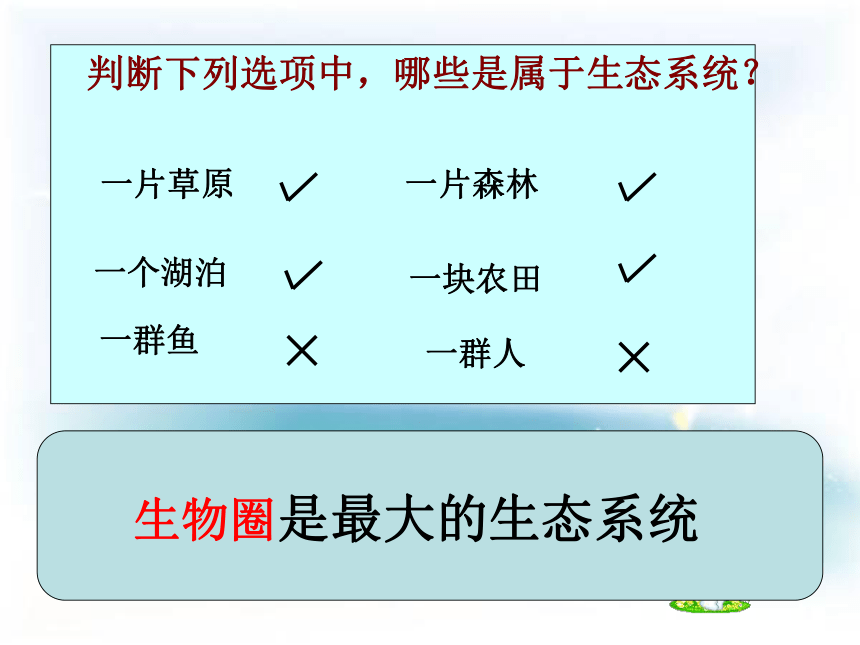 判断下列选项中，哪些是属于生态系统？

一片草原 ✓　　一片森林 ✓

一个湖泊 ✓　　一块农田 ✓

一群鱼 ×　　一群人 ×

生物圈是最大的生态系统